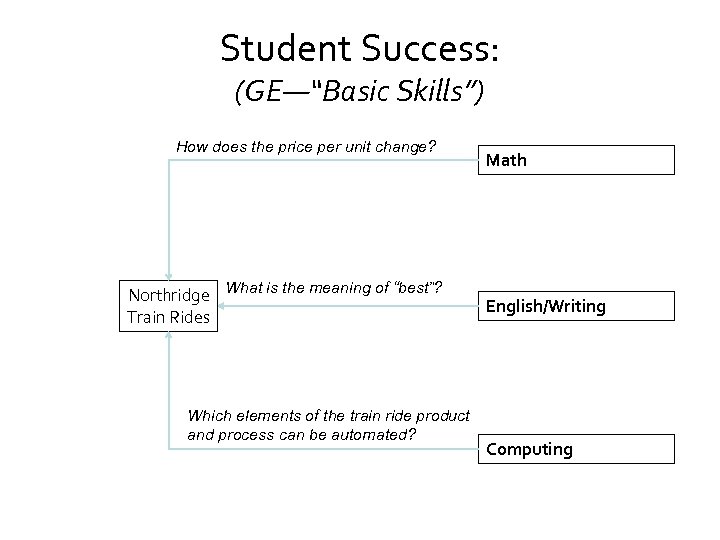 Student Success:
(GE—“Basic Skills”)

How does the price per unit change?

Math

Northridge Train Rides

What is the meaning of “best”?

English/Writing

Which elements of the train ride product and process can be automated?

Computing